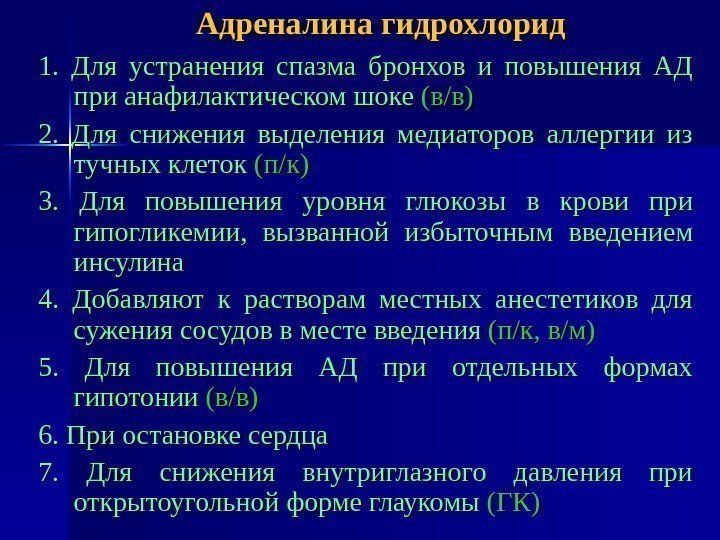 Адреналина гидрохлорид

1. Для устранения спазма бронхов и повышения АД при анафилактическом шоке (в/в)

2. Для снижения выделения медиаторов аллергии из тучных клеток (п/к)

3. Для повышения уровня глюкозы в крови при гипогликемии, вызванной избыточным введением инсулина

4. Добавляют к растворам местных анестетиков для сужения сосудов в месте введения (п/к, в/м)

5. Для повышения АД при отдельных формах гипотонии (в/в)

6. При остановке сердца

7. Для снижения внутриглазного давления при открытоугольной форме глаукомы (ГК)